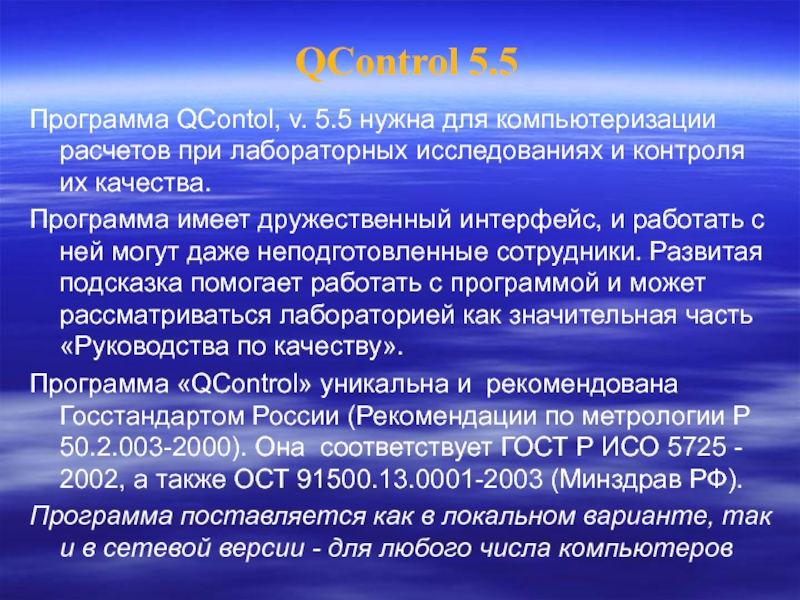 QControl 5.5

Программа QContol, v. 5.5 нужна для компьютеризации расчетов при лабораторных исследованиях и контроля их качества.

Программа имеет дружественный интерфейс, и работать с ней могут даже неподготовленные сотрудники. Развитая подсказка помогает работать с программой и может рассматриваться лабораторией как значительная часть «Руководства по качеству».

Программа «QControl» уникальна и рекомендована Госстандартом России (Рекомендации по метрологии Р 50.2.003-2000). Она соответствует ГОСТ Р ИСО 5725 - 2002, а также ОСТ 91500.13.0001-2003 (Минздрав РФ).

Программа поставляется как в локальном варианте, так и в сетевой версии - для любого числа компьютеров